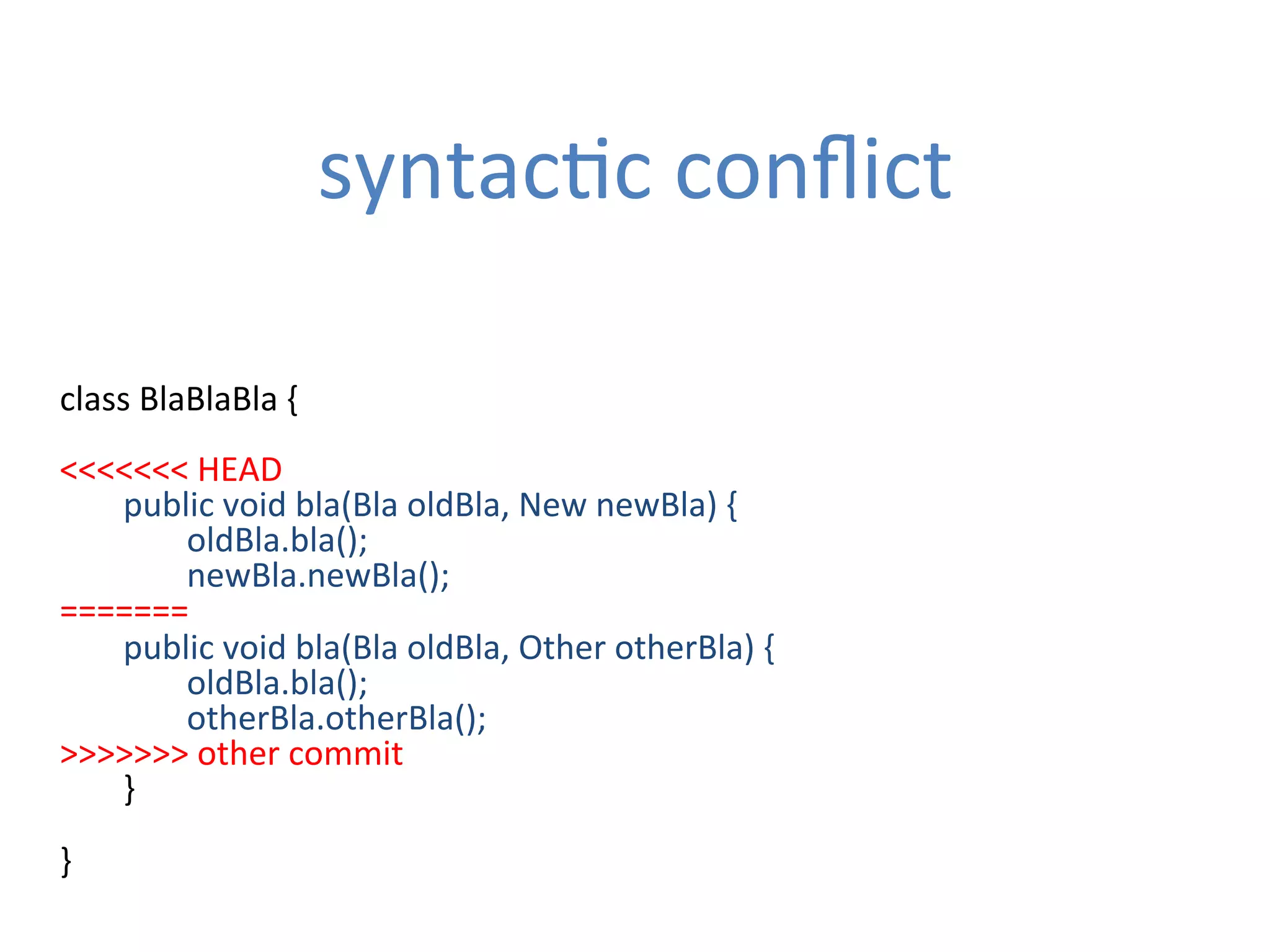 syntactic conflict

class BlaBlaBla {

<<<<<<< HEAD
public void bla(Bla oldBla, New newBla) {
oldBla.bla();
newBla.newBla();
=======
public void bla(Bla oldBla, Other otherBla) {
oldBla.bla();
otherBla.otherBla();
>>>>>>> other commit
}

}